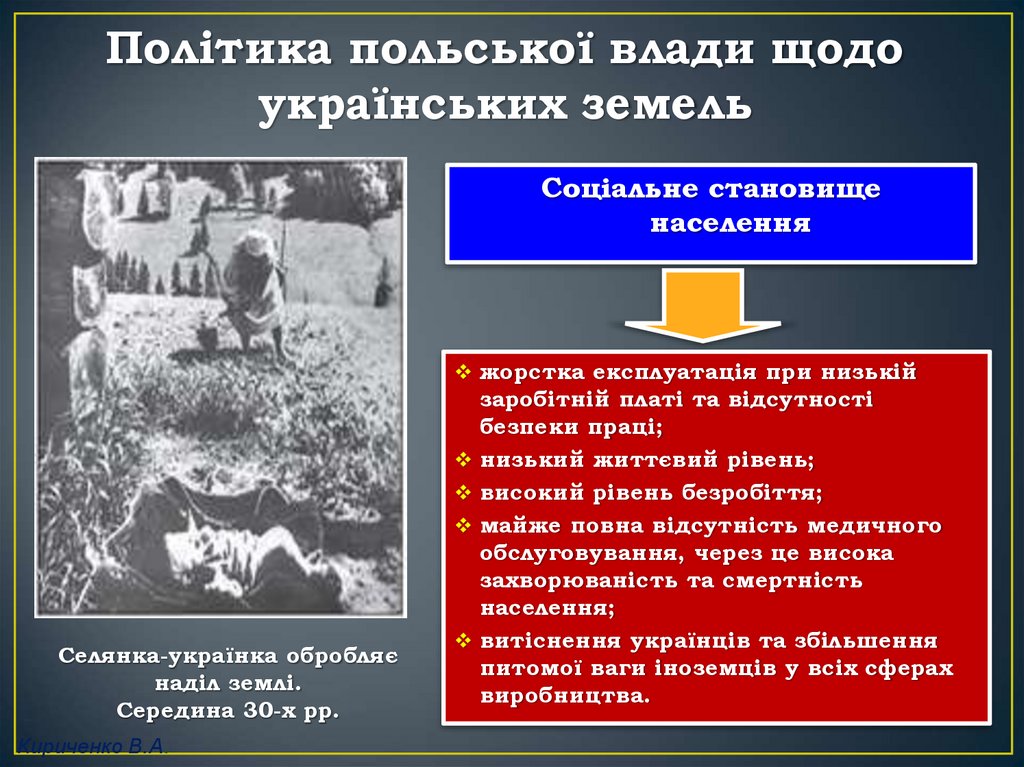 Політика польської влади щодо українських земель

Соціальне становище населення

❖ жорстка експлуатація при низькій заробітній платі та відсутності безпеки праці;
❖ низький життєвий рівень;
❖ високий рівень безробіття;
❖ майже повна відсутність медичного обслуговування, через це висока захворюваність та смертність населення;
❖ витіснення українців та збільшення питомої ваги іноземців у всіх сферах виробництва.

Селянка-українка обробляє наділ землі.
Середина 30-х рр.

Кириченко В.А.